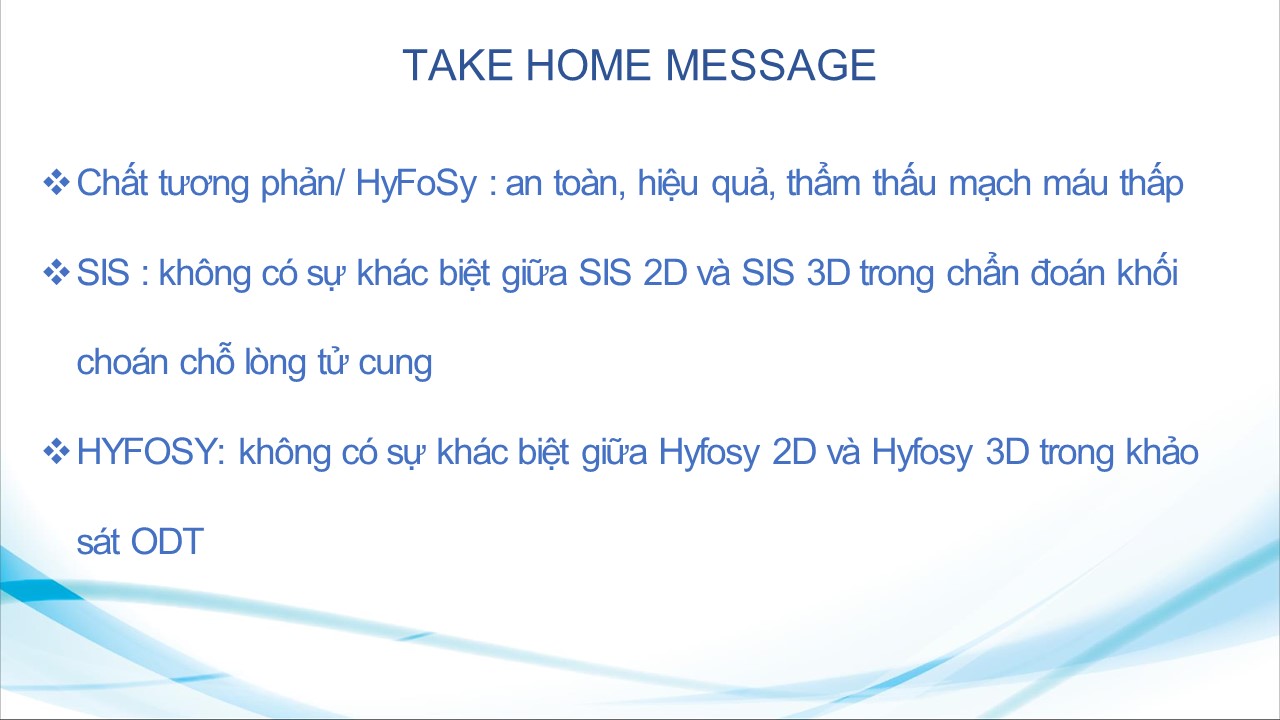 TAKE HOME MESSAGE

❖ Chất tương phản/ HyFoSy : an toàn, hiệu quả, thẩm thấu mạch máu thấp

❖ SIS : không có sự khác biệt giữa SIS 2D và SIS 3D trong chẩn đoán khối choán chỗ lòng tử cung

❖ HYFOSY: không có sự khác biệt giữa Hyfosy 2D và Hyfosy 3D trong khảo sát ODT